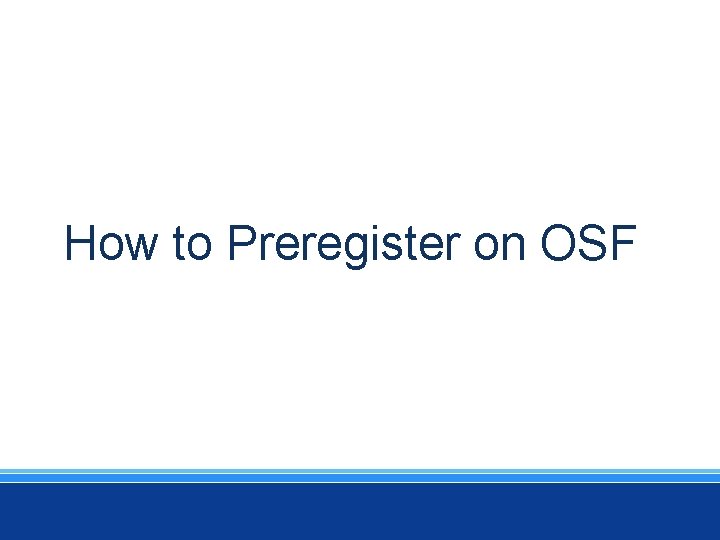 How to Preregister on OSF